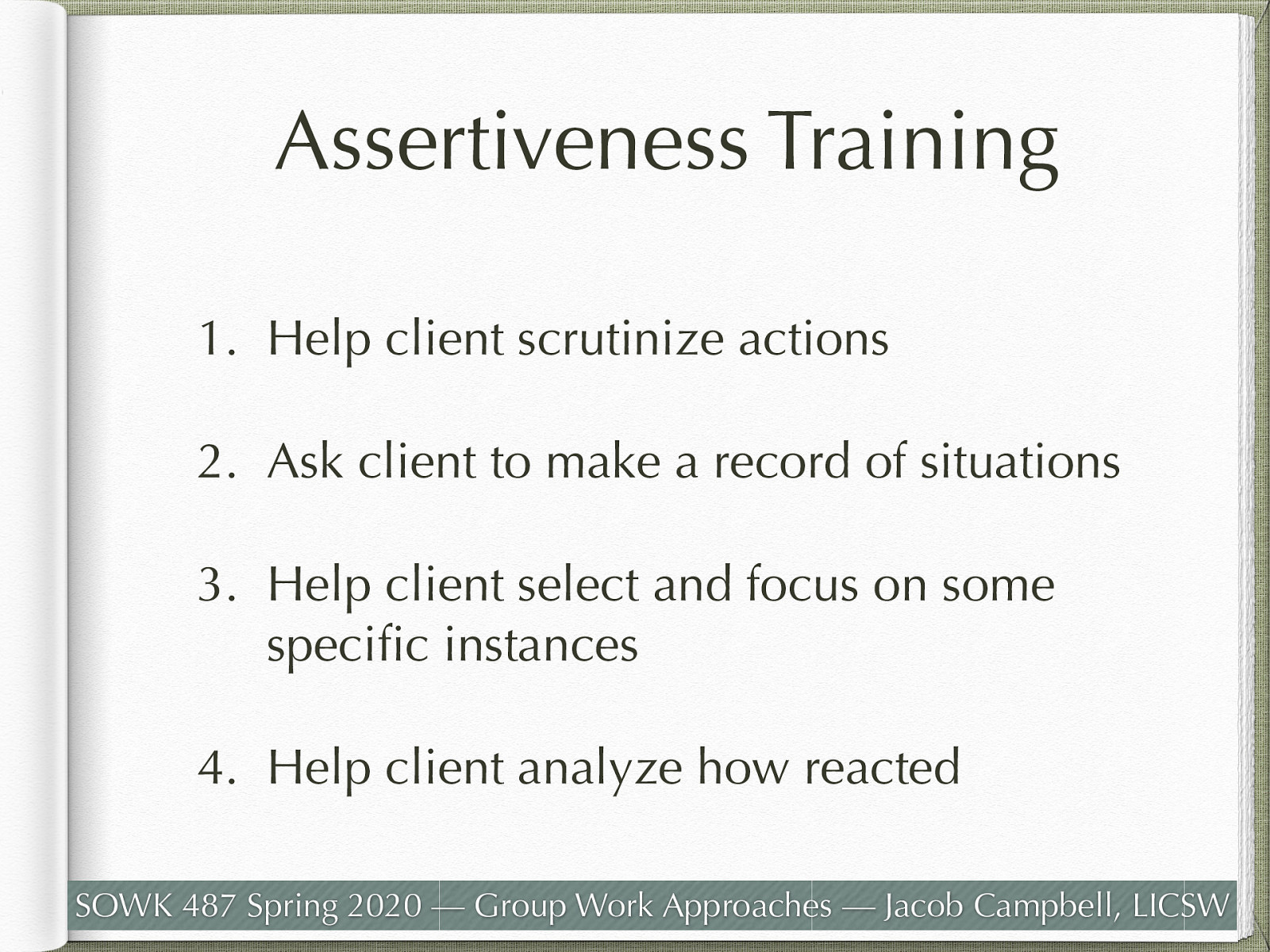 Assertiveness Training

1. Help client scrutinize actions

2. Ask client to make a record of situations

3. Help client select and focus on some specific instances

4. Help client analyze how reacted

SOWK 487 Spring 2020 — Group Work Approaches — Jacob Campbell, LICSW